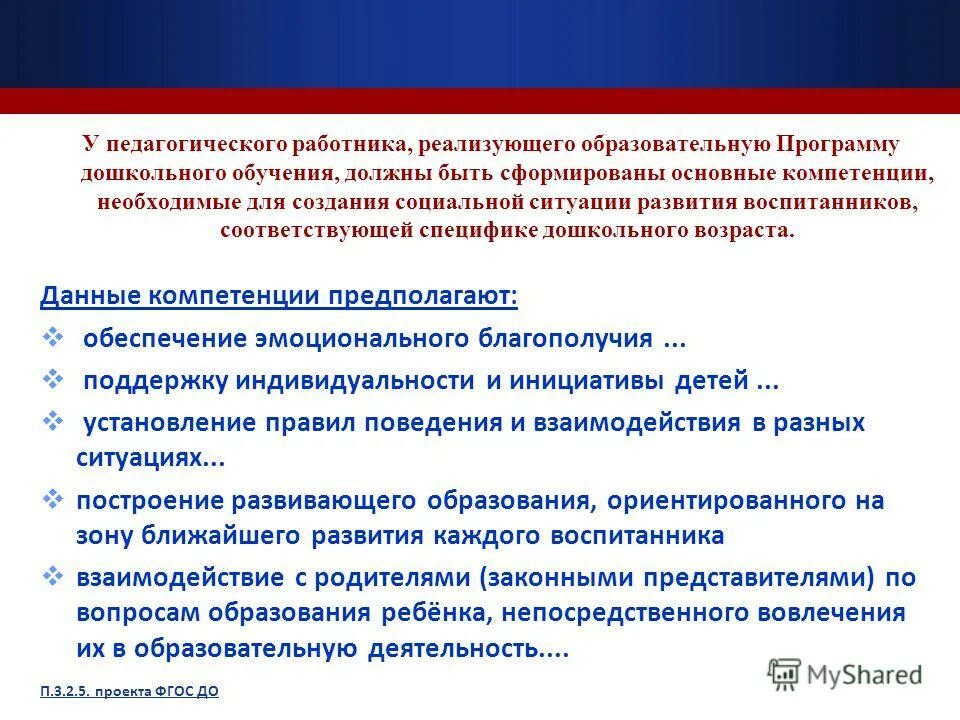 У педагогического работника, реализующего образовательную Программу дошкольного обучения, должны быть сформированы основные компетенции, необходимые для создания социальной ситуации развития воспитанников, соответствующей специфике дошкольного возраста.

Данные компетенции предполагают:

❖ обеспечение эмоционального благополучия ...

❖ поддержку индивидуальности и инициативы детей ...

❖ установление правил поведения и взаимодействия в разных ситуациях...

❖ построение развивающего образования, ориентированного на зону ближайшего развития каждого воспитанника

❖ взаимодействие с родителями (законными представителями) по вопросам образования ребёнка, непосредственного вовлечения их в образовательную деятельность....

П.3.2.5. проекта ФГОС ДО

MyShared